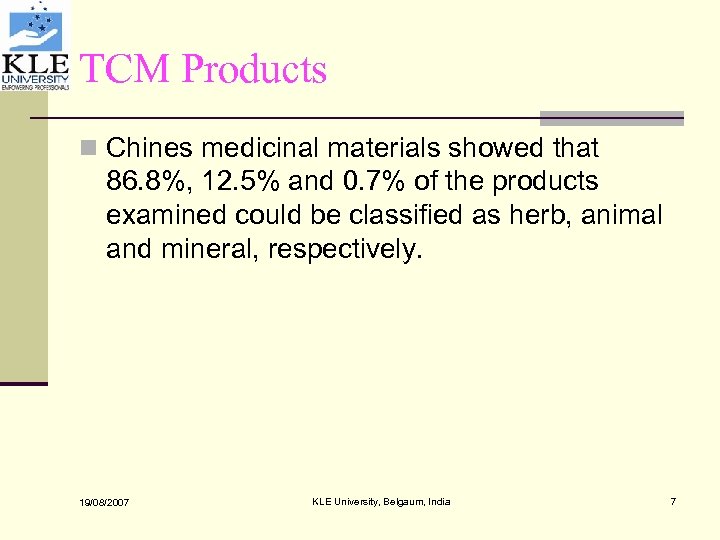 KLE UNIVERSITY EMPOWERING PROFESSIONALS

TCM Products

Chines medicinal materials showed that 86.8%, 12.5% and 0.7% of the products examined could be classified as herb, animal and mineral, respectively.

19/08/2007

KLE University, Belgaum, India

7